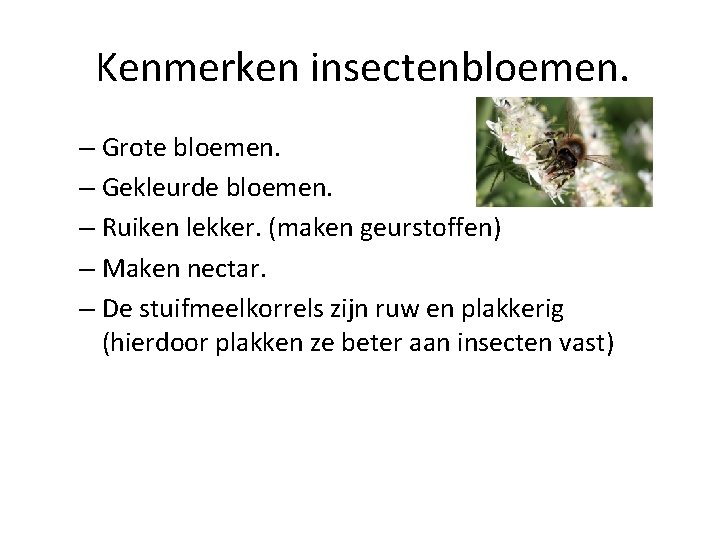 Kenmerken insectenbloemen.

– Grote bloemen.
– Gekleurde bloemen.
– Ruiken lekker. (maken geurstoffen)
– Maken nectar.
– De stuifmeelkorrels zijn ruw en plakkerig (hierdoor plakken ze beter aan insecten vast)